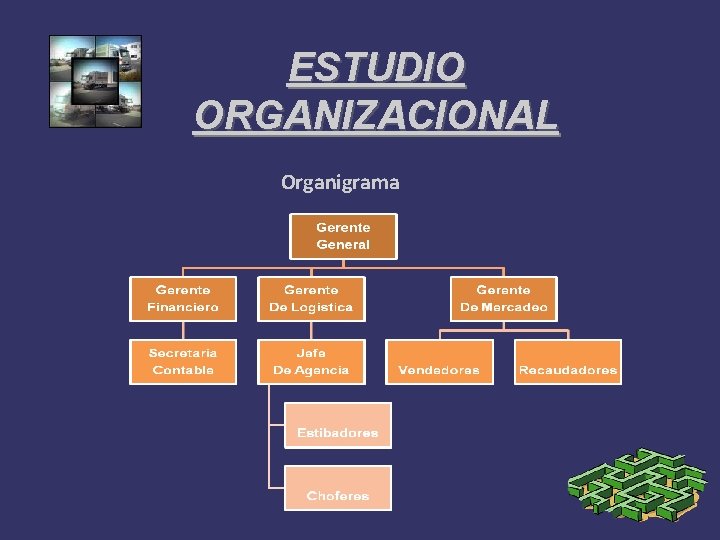 ESTUDIO ORGANIZACIONAL

Organigrama

Gerente General

Gerente Financiero

Gerente De Logistica

Gerente De Mercadeo

Secretaria Contable

Jefe De Agencia

Vendedores

Recaudadores

Estibadores

Choferes